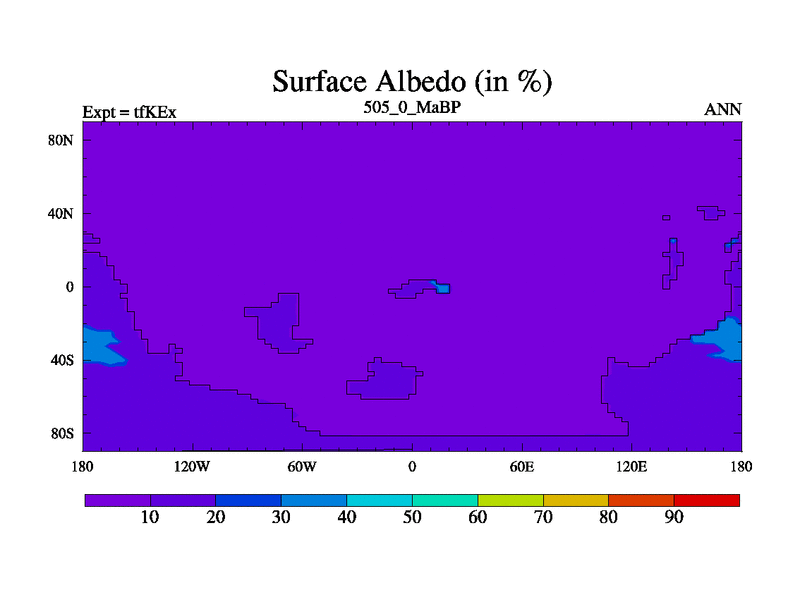 Surface Albedo (in %)

Expt = tfKEx

505_0_MaBP

ANN

80N

40N

0

40S

80S

180

120W

60W

0

60E

120E

180

10

20

30

40

50

60

70

80

90